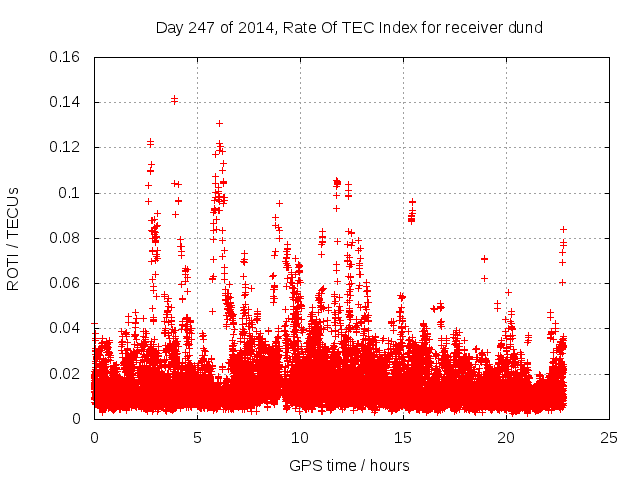 Day 247 of 2014, Rate Of TEC Index for receiver dund

ROTI / TECUs

0.16
0.14
0.12
0.1
0.08
0.06
0.04
0.02
0

0
5
10
15
20
25

GPS time / hours